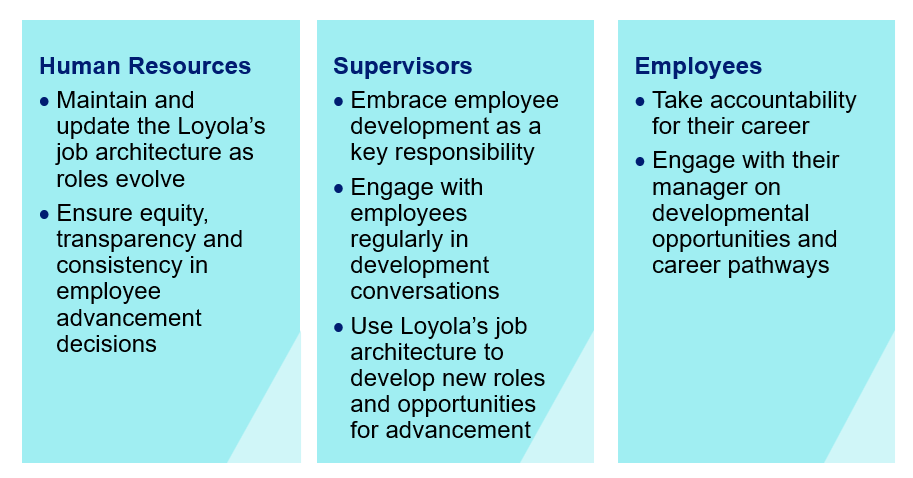 Human Resources
• Maintain and update the Loyola's job architecture as roles evolve
• Ensure equity, transparency and consistency in employee advancement decisions

Supervisors
• Embrace employee development as a key responsibility
• Engage with employees regularly in development conversations
• Use Loyola's job architecture to develop new roles and opportunities for advancement

Employees
• Take accountability for their career
• Engage with their manager on developmental opportunities and career pathways